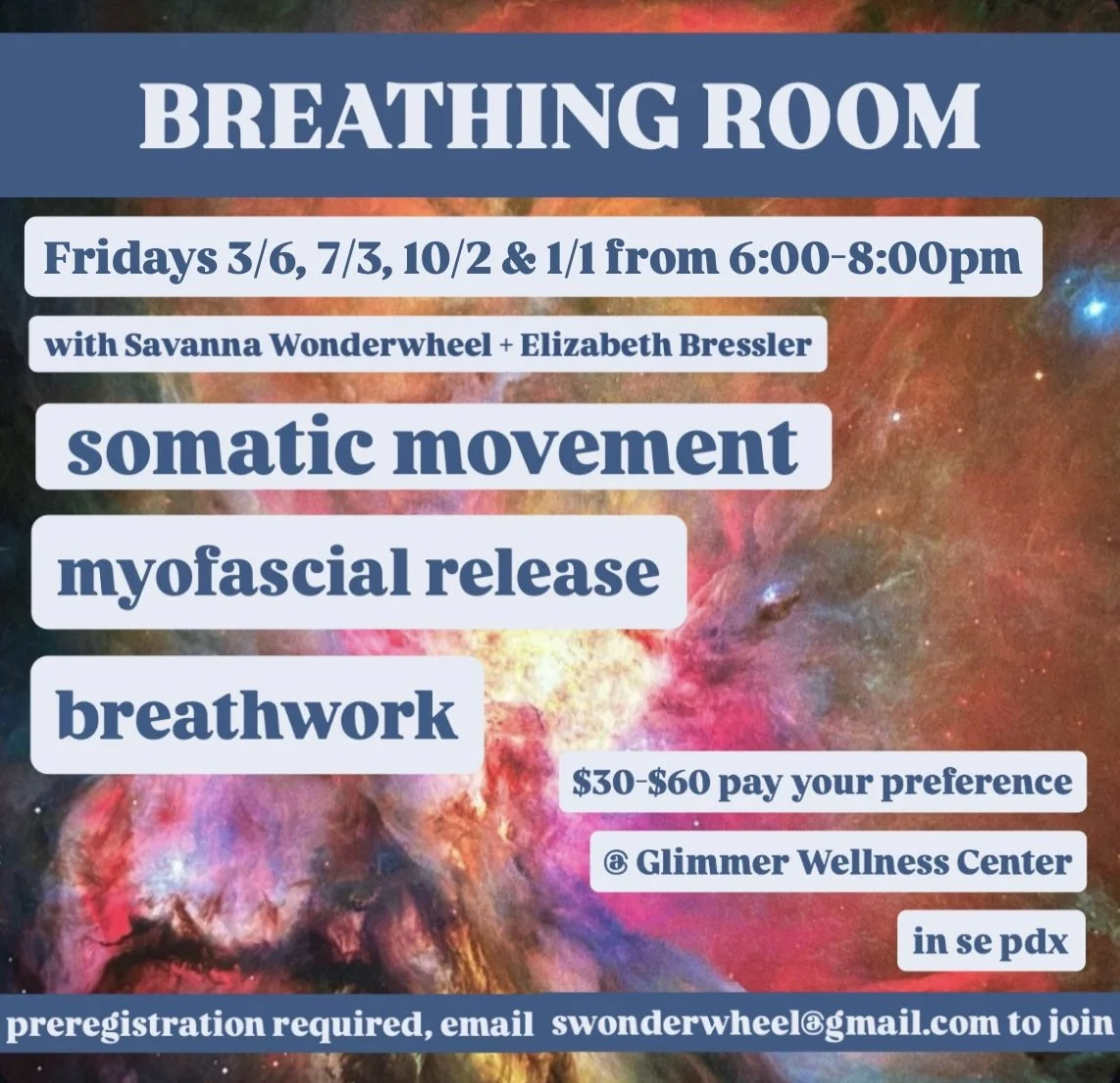 BREATHING ROOM

Fridays 3/6, 7/3, 10/2 & 1/1 from 6:00-8:00pm

with Savanna Wonderwheel + Elizabeth Bressler

somatic movement

myofascial release

breathwork

$30-$60 pay your preference

@ Glimmer Wellness Center

in se pdx

preregistration required, email swonderwheel@gmail.com to join